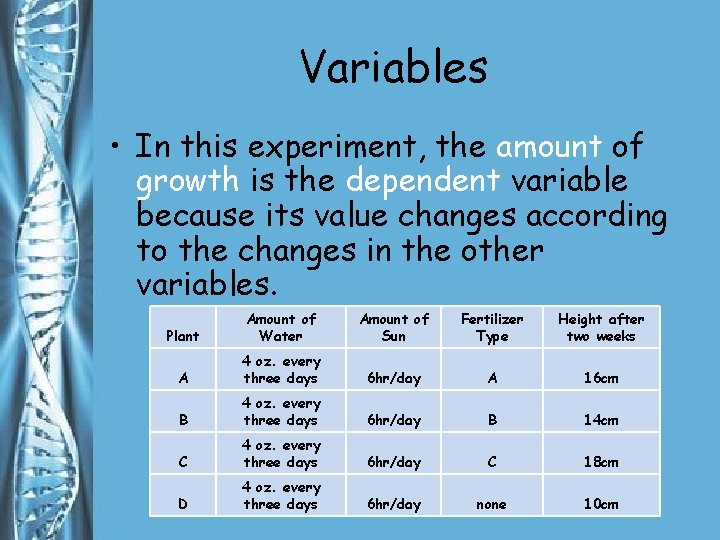 Variables

• In this experiment, the amount of growth is the dependent variable because its value changes according to the changes in the other variables.

| Plant | Amount of Water | Amount of Sun | Fertilizer Type | Height after two weeks |
|---|---|---|---|---|
| A | 4 oz. every three days | 6hr/day | A | 16cm |
| B | 4 oz. every three days | 6hr/day | B | 14cm |
| C | 4 oz. every three days | 6hr/day | C | 18cm |
| D | 4 oz. every three days | 6hr/day | none | 10cm |